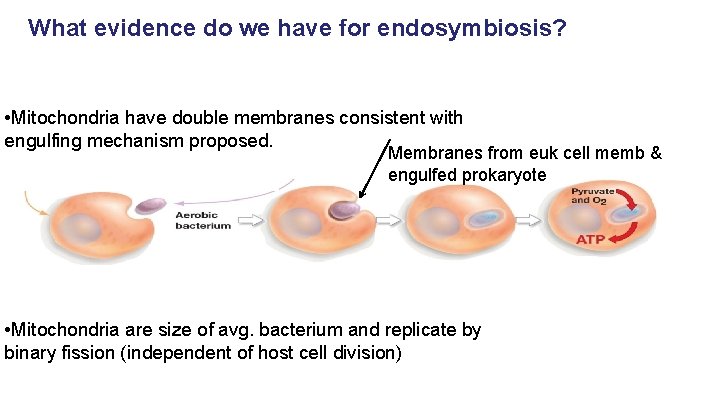 What evidence do we have for endosymbiosis?

•Mitochondria have double membranes consistent with engulfing mechanism proposed.

Membranes from euk cell memb & engulfed prokaryote

Aerobic bacterium

Pyruvate and $O_2$

ATP

•Mitochondria are size of avg. bacterium and replicate by binary fission (independent of host cell division)